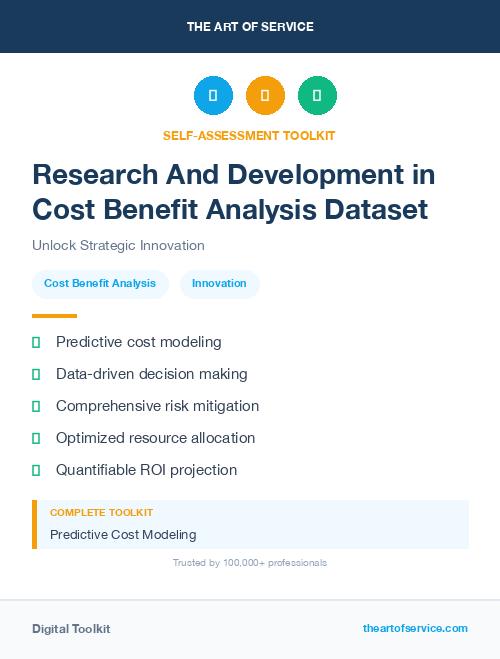 THE ART OF SERVICE

SELF-ASSESSMENT TOOLKIT

Research And Development in Cost Benefit Analysis Dataset

Unlock Strategic Innovation

Cost Benefit Analysis

Innovation

Predictive cost modeling

Data-driven decision making

Comprehensive risk mitigation

Optimized resource allocation

Quantifiable ROI projection

COMPLETE TOOLKIT

Predictive Cost Modeling

Trusted by 100,000+ professionals

Digital Toolkit

theartofservice.com